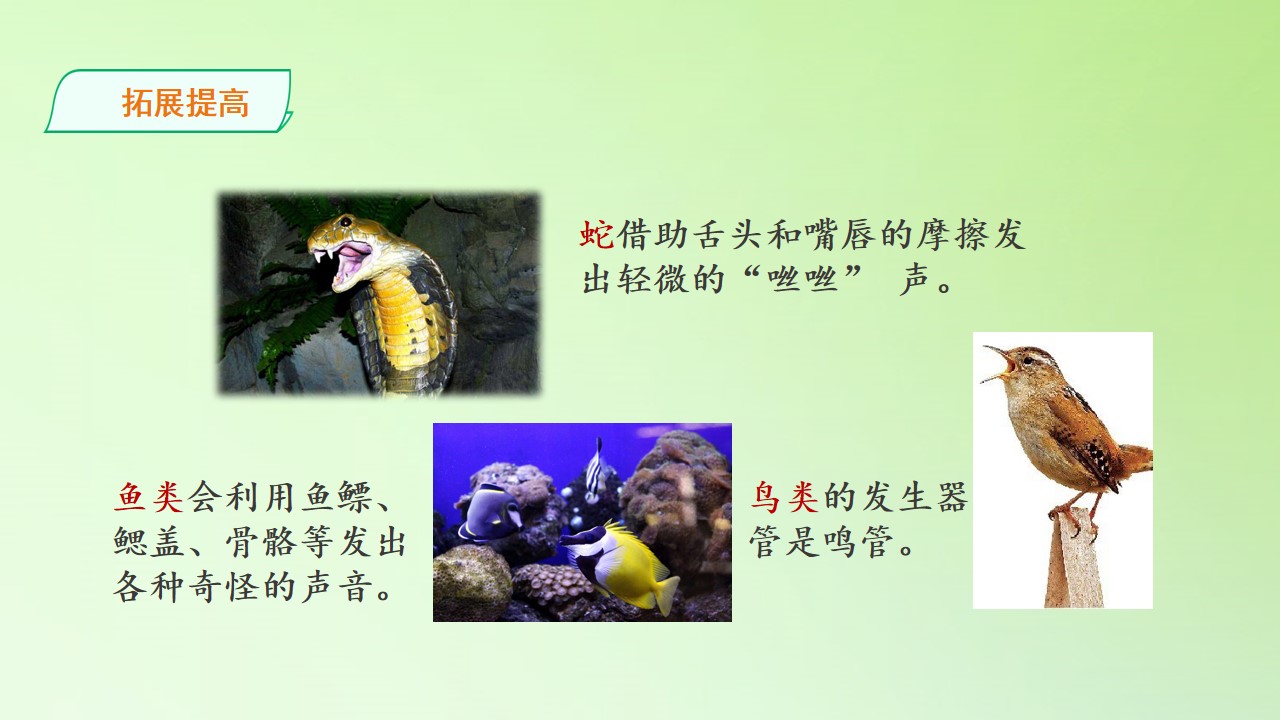 拓展提高

蛇借助舌头和嘴唇的摩擦发出轻微的“咝咝” 声。

鱼类会利用鱼鳔、鳃盖、骨骼等发出各种奇怪的声音。

鸟类的发生器管是鸣管。